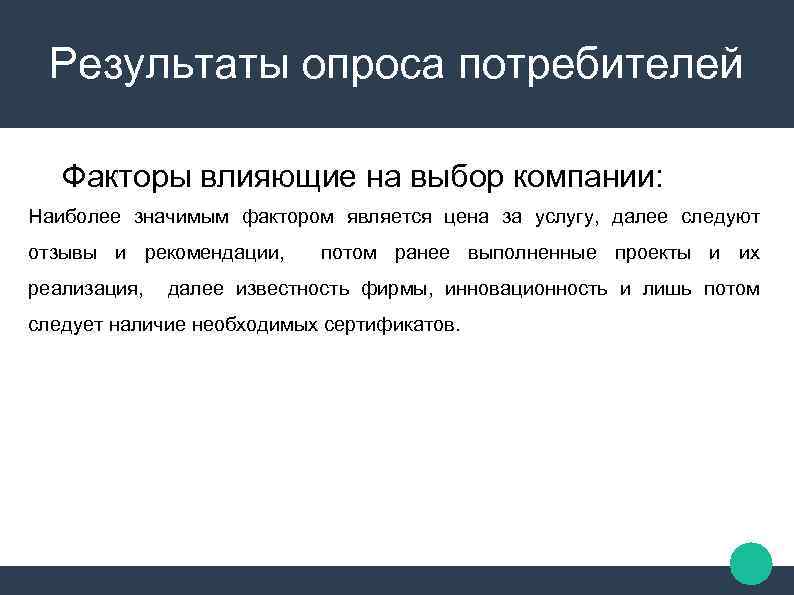 Результаты опроса потребителей

Факторы влияющие на выбор компании:

Наиболее значимым фактором является цена за услугу, далее следуют отзывы и рекомендации, потом ранее выполненные проекты и их реализация, далее известность фирмы, инновационность и лишь потом следует наличие необходимых сертификатов.